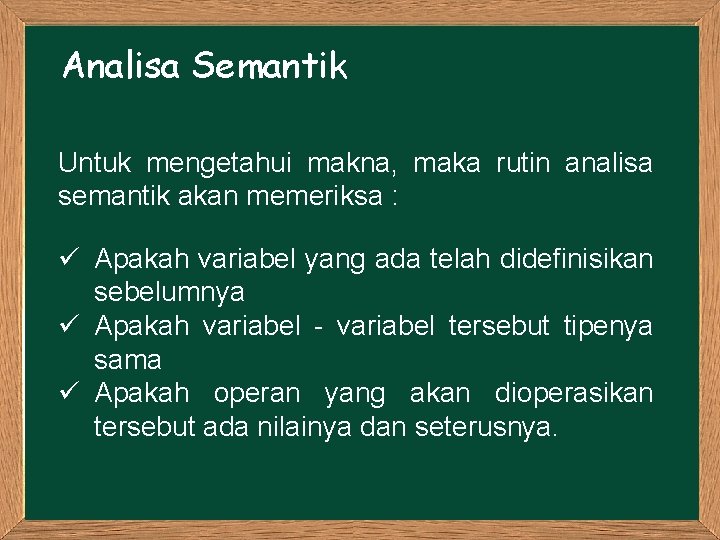 Analisa Semantik

Untuk mengetahui makna, maka rutin analisa semantik akan memeriksa :

✓ Apakah variabel yang ada telah didefinisikan sebelumnya
✓ Apakah variabel - variabel tersebut tipenya sama
✓ Apakah operan yang akan dioperasikan tersebut ada nilainya dan seterusnya.